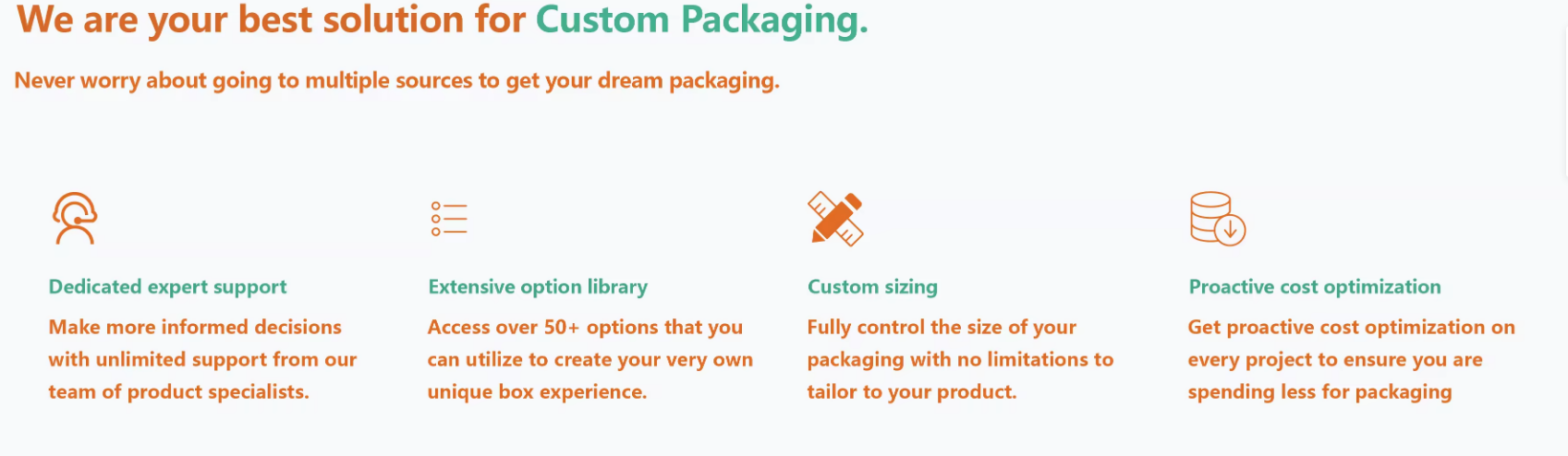 We are your best solution for Custom Packaging.

Never worry about going to multiple sources to get your dream packaging.

Dedicated expert support

Make more informed decisions with unlimited support from our team of product specialists.

Extensive option library

Access over 50+ options that you can utilize to create your very own unique box experience.

Custom sizing

Fully control the size of your packaging with no limitations to tailor to your product.

Proactive cost optimization

Get proactive cost optimization on every project to ensure you are spending less for packaging